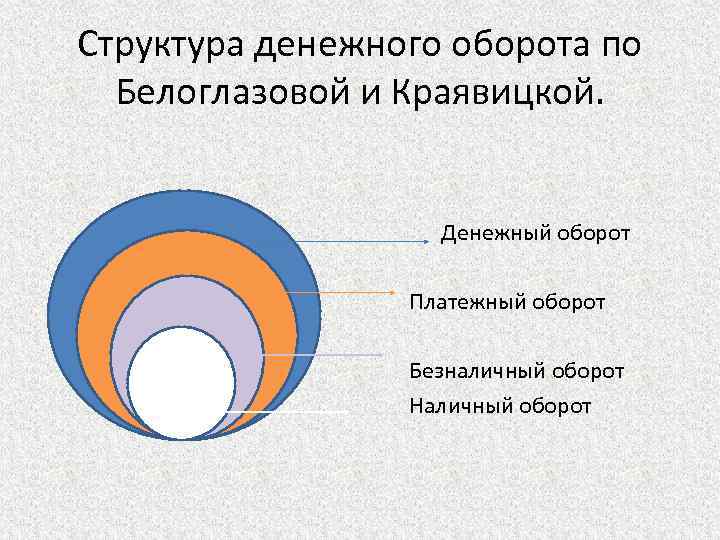 Структура денежного оборота по Белоглазовой и Краявицкой.

Денежный оборот

Платежный оборот

Безналичный оборот

Наличный оборот